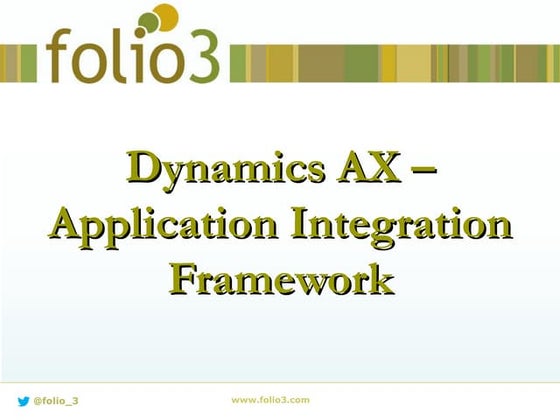 folio3

Dynamics AX – Application Integration Framework

@folio_3

www.folio3.com